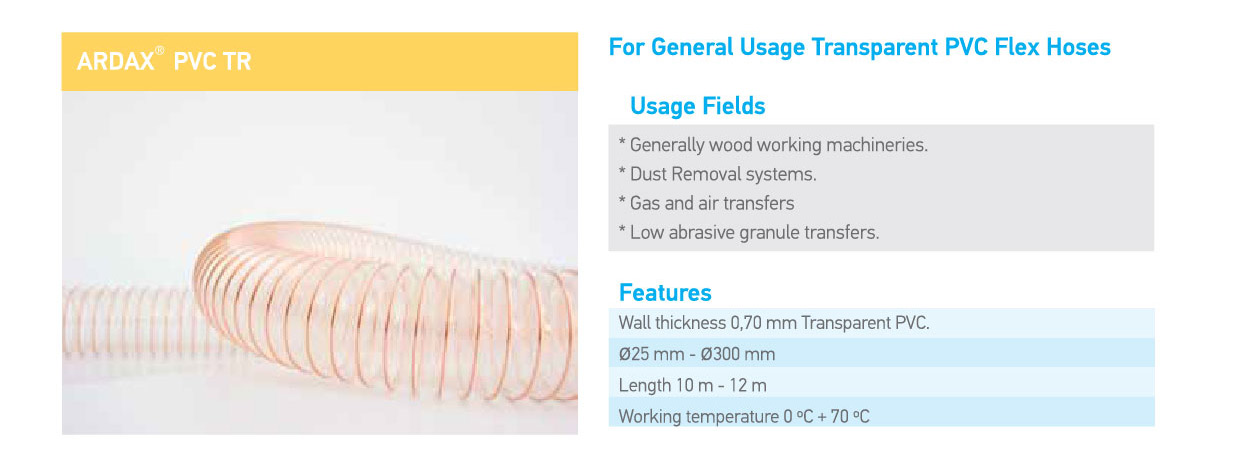 ARDAX® PVC TR

For General Usage Transparent PVC Flex Hoses

Usage Fields

* Generally wood working machineries.
* Dust Removal systems.
* Gas and air transfers
* Low abrasive granule transfers.

Features

Wall thickness 0,70 mm Transparent PVC.

Ø25 mm - Ø300 mm

Length 10 m - 12 m

Working temperature 0 ºC + 70 ºC